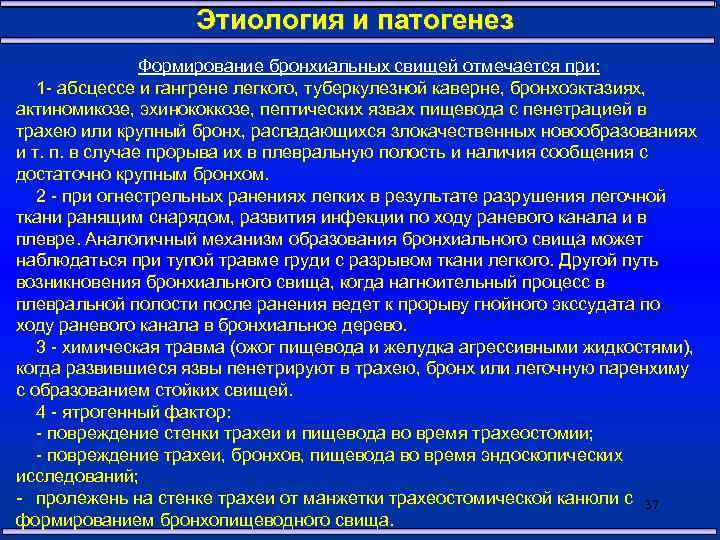 Этиология и патогенез

Формирование бронхиальных свищей отмечается при:

1- абсцессе и гангрене легкого, туберкулезной каверне, бронхоэктазиях, актиномикозе, эхинококкозе, пептических язвах пищевода с пенетрацией в трахею или крупный бронх, распадающихся злокачественных новообразованиях и т. п. в случае прорыва их в плевральную полость и наличия сообщения с достаточно крупным бронхом.

2 - при огнестрельных ранениях легких в результате разрушения легочной ткани ранящим снарядом, развития инфекции по ходу раневого канала и в плевре. Аналогичный механизм образования бронхиального свища может наблюдаться при тупой травме груди с разрывом ткани легкого. Другой путь возникновения бронхиального свища, когда нагноительный процесс в плевральной полости после ранения ведет к прорыву гнойного экссудата по ходу раневого канала в бронхиальное дерево.

3 - химическая травма (ожог пищевода и желудка агрессивными жидкостями), когда развившиеся язвы пенетрируют в трахею, бронх или легочную паренхиму с образованием стойких свищей.

4 - ятрогенный фактор:

- повреждение стенки трахеи и пищевода во время трахеостомии;

- повреждение трахеи, бронхов, пищевода во время эндоскопических исследований;

- пролежень на стенке трахеи от манжетки трахеостомической канюли с формированием бронхопищеводного свища.

37